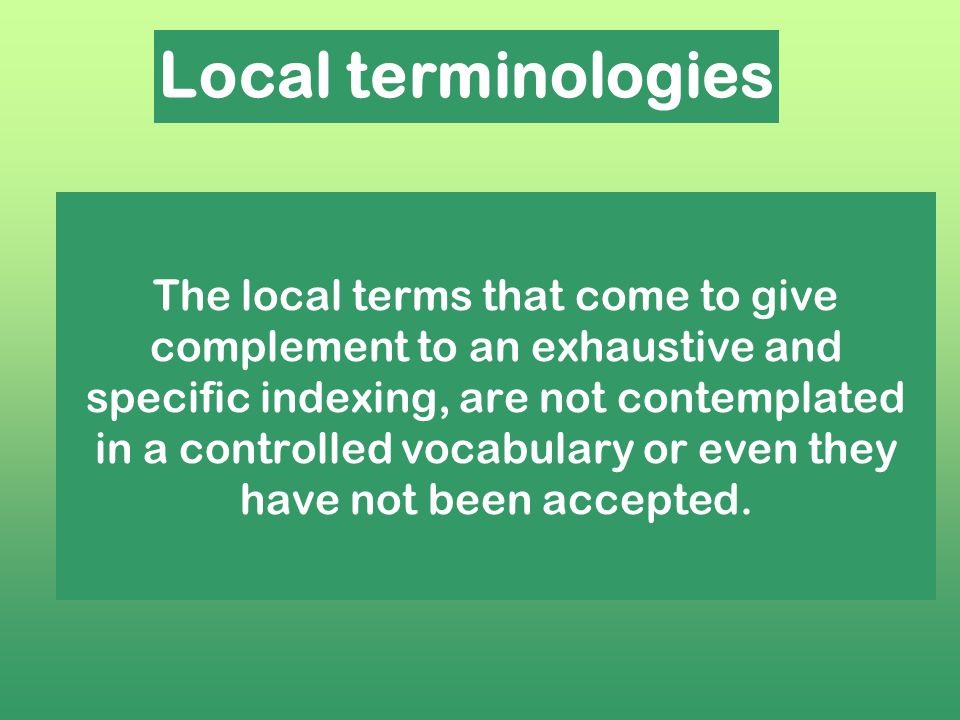 Local terminologies

The local terms that come to give complement to an exhaustive and specific indexing, are not contemplated in a controlled vocabulary or even they have not been accepted.